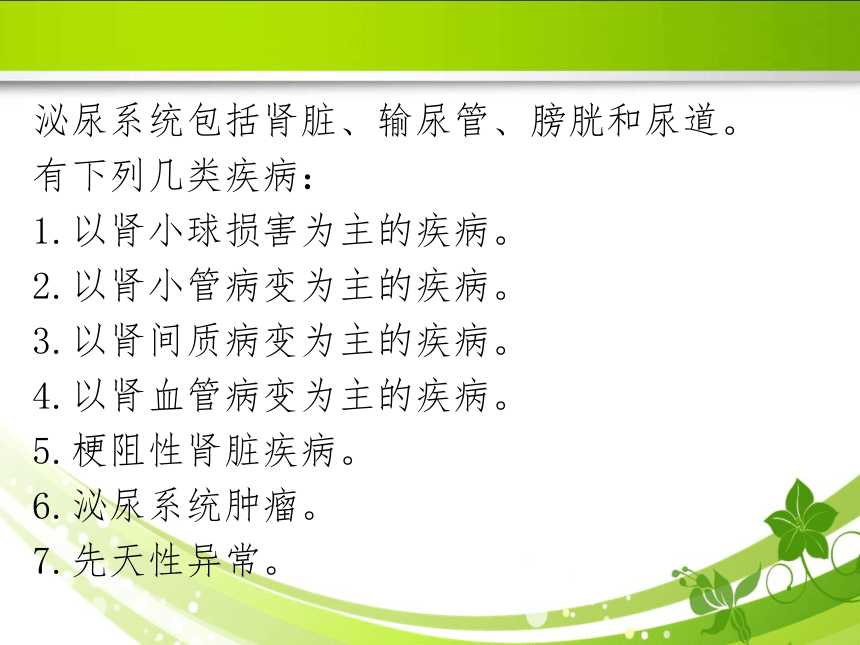 泌尿系统包括肾脏、输尿管、膀胱和尿道。
有下列几类疾病：
1. 以肾小球损害为主的疾病。
2. 以肾小管病变为主的疾病。
3. 以肾间质病变为主的疾病。
4. 以肾血管病变为主的疾病。
5. 梗阻性肾脏疾病。
6. 泌尿系统肿瘤。
7. 先天性异常。